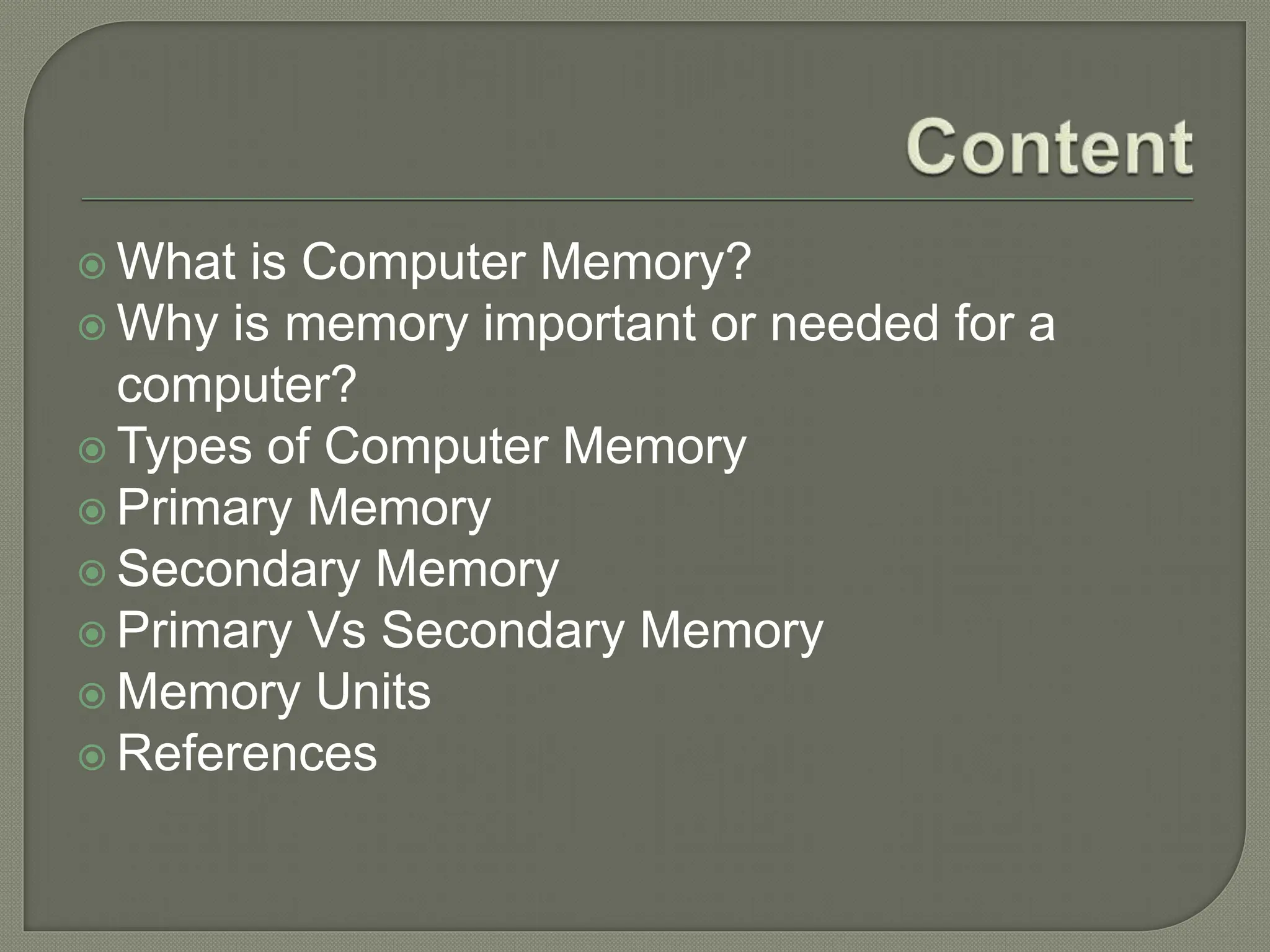 Content

What is Computer Memory?
Why is memory important or needed for a computer?
Types of Computer Memory
Primary Memory
Secondary Memory
Primary Vs Secondary Memory
Memory Units
References